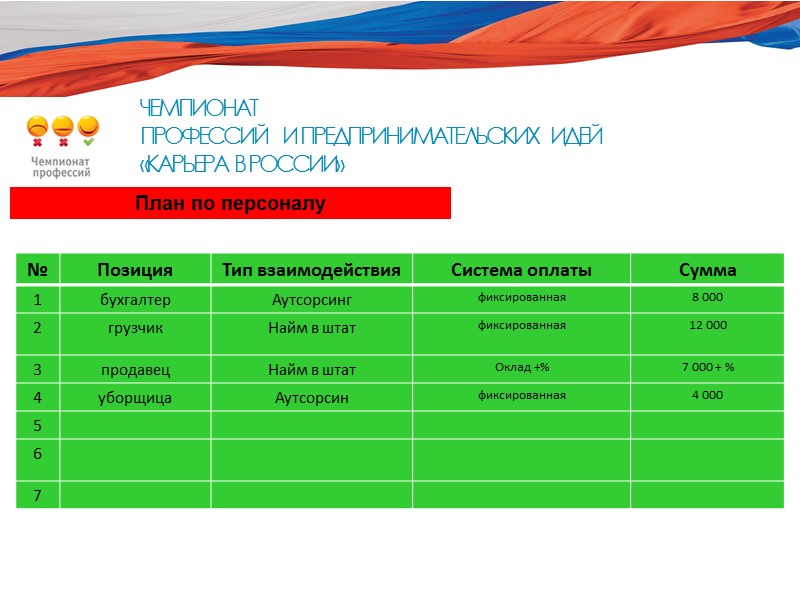 Чемпионат профессий

ЧЕМПИОНАТ
ПРОФЕССИЙ И ПРЕДПРИНИМАТЕЛЬСКИХ ИДЕЙ
«КАРЬЕРА В РОССИИ»

План по персоналу

| № | Позиция | Тип взаимодействия | Система оплаты | Сумма |
|---|---|---|---|---|
| 1 | бухгалтер | Аутсорсинг | фиксированная | 8 000 |
| 2 | грузчик | Найм в штат | фиксированная | 12 000 |
| 3 | продавец | Найм в штат | Оклад +% | 7 000 + % |
| 4 | уборщица | Аутсорсин | фиксированная | 4 000 |
| 5 | | | | |
| 6 | | | | |
| 7 | | | | |